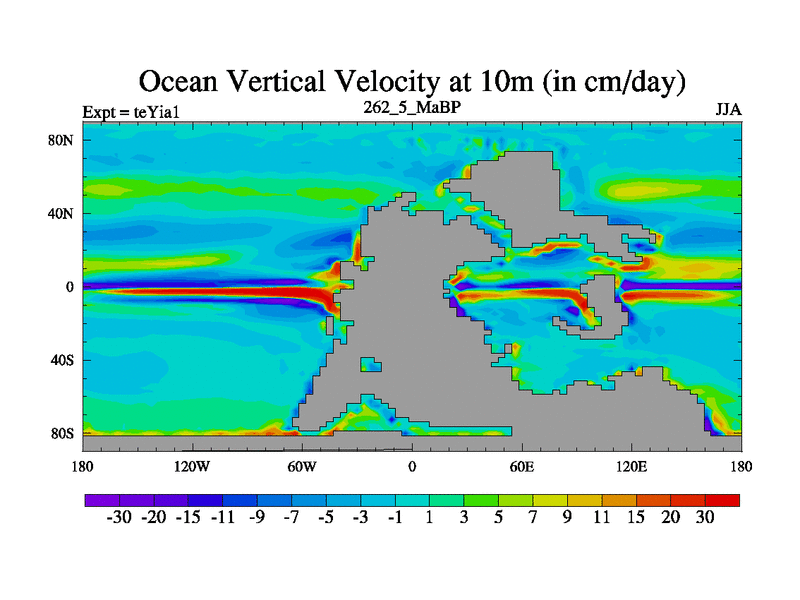 Ocean Vertical Velocity at 10m (in cm/day)

Expt = teYia1

262_5_MaBP

JJA

80N

40N

0

40S

80S

180

120W

60W

0

60E

120E

180

-30 -20 -15 -11 -9 -7 -5 -3 -1 1 3 5 7 9 11 15 20 30